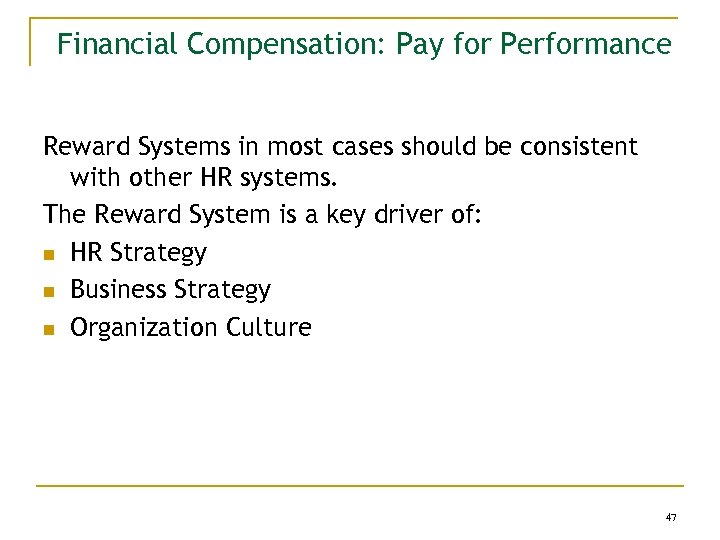 Financial Compensation: Pay for Performance

Reward Systems in most cases should be consistent with other HR systems.

The Reward System is a key driver of:

- HR Strategy
- Business Strategy
- Organization Culture

47